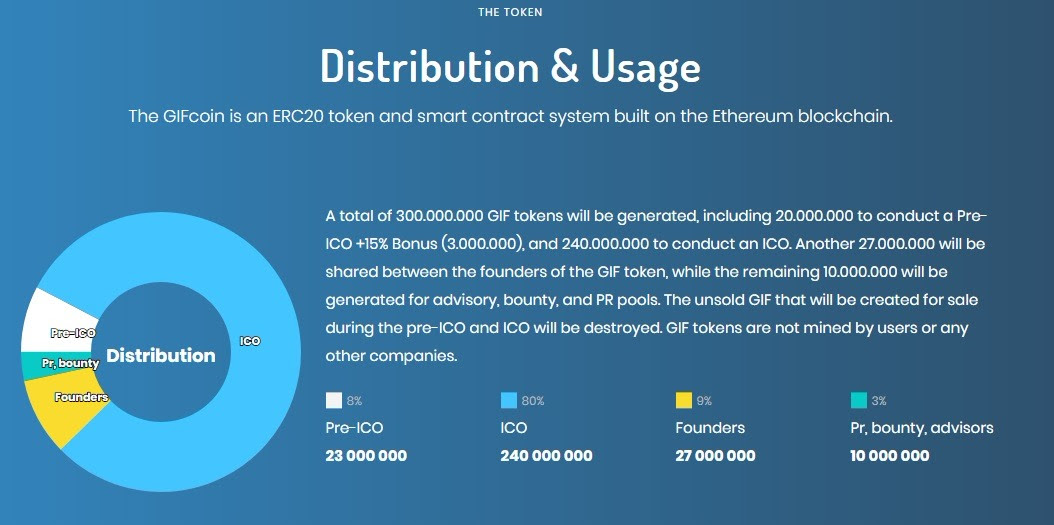 THE TOKEN

Distribution & Usage

The GIFcoin is an ERC20 token and smart contract system built on the Ethereum blockchain.

Pre-ICO
Pr, bounty
Founders
Distribution
ICO

A total of 300.000.000 GIF tokens will be generated, including 20.000.000 to conduct a Pre-ICO +15% Bonus (3.000.000), and 240.000.000 to conduct an ICO. Another 27.000.000 will be shared between the founders of the GIF token, while the remaining 10.000.000 will be generated for advisory, bounty, and PR pools. The unsold GIF that will be created for sale during the pre-ICO and ICO will be destroyed. GIF tokens are not mined by users or any other companies.

8%
Pre-ICO
23 000 000

80%
ICO
240 000 000

9%
Founders
27 000 000

3%
Pr, bounty, advisors
10 000 000